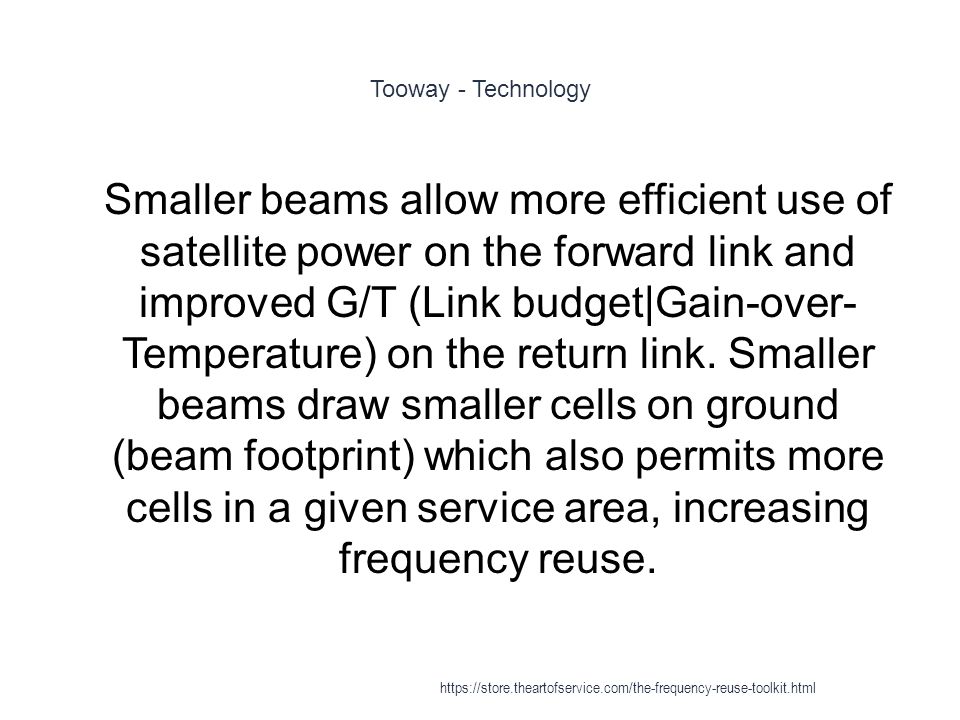 Tooway - Technology

Smaller beams allow more efficient use of satellite power on the forward link and improved G/T (Link budget|Gain-over-Temperature) on the return link. Smaller beams draw smaller cells on ground (beam footprint) which also permits more cells in a given service area, increasing frequency reuse.

https://store.theartofservice.com/the-frequency-reuse-toolkit.html